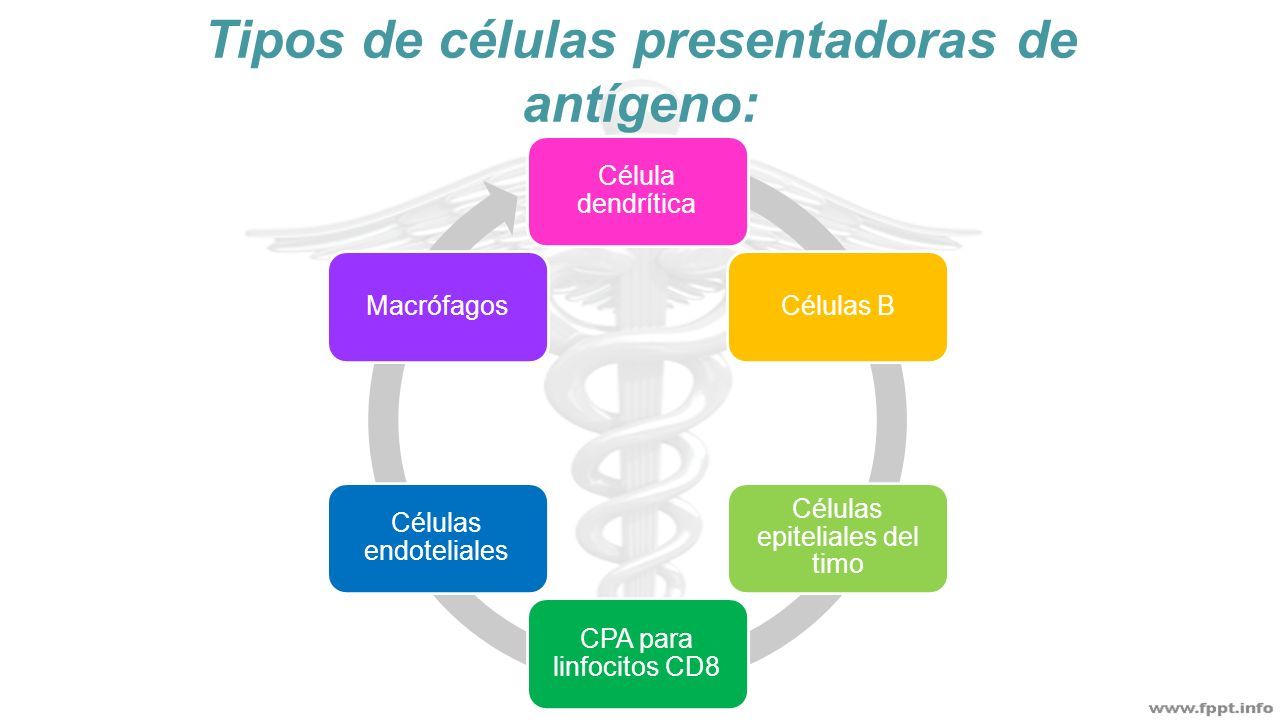 Tipos de células presentadoras de antígeno:

Célula dendrítica

Células B

Células epiteliales del timo

CPA para linfocitos CD8

Células endoteliales

Macrófagos

www.fppt.info